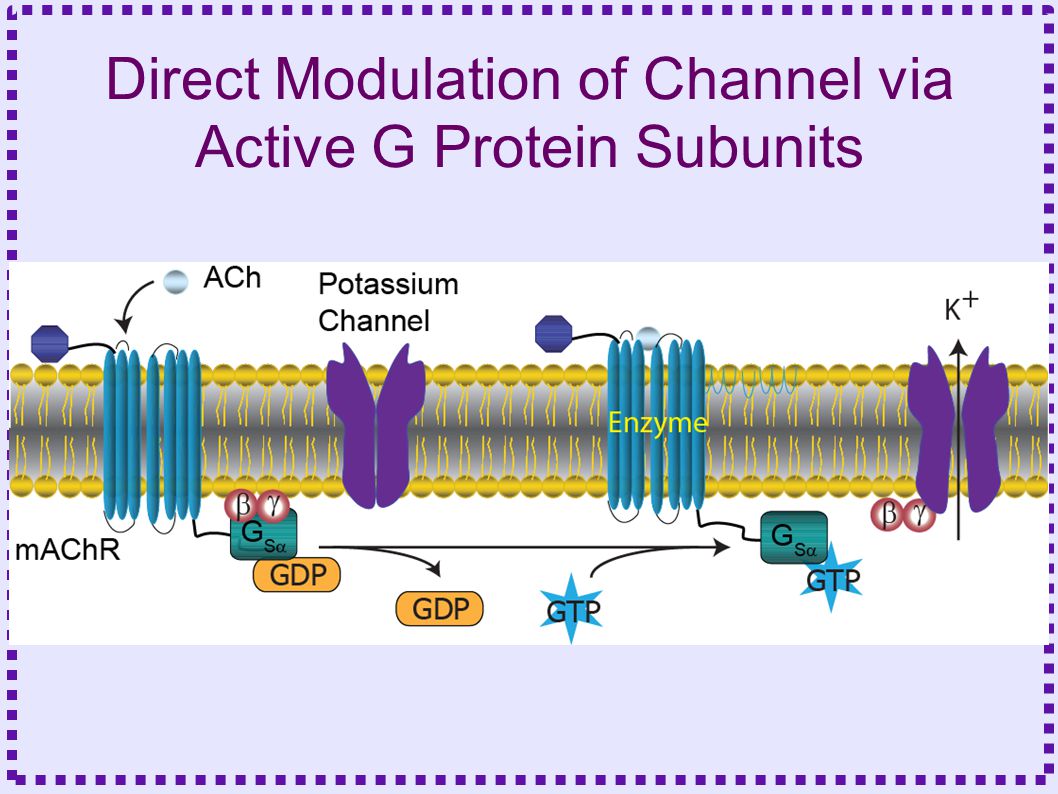 Direct Modulation of Channel via Active G Protein Subunits

ACh

Potassium Channel

$K^+$

Enzyme

mAChR

$\beta$ $\gamma$

$G_{S\alpha}$

GDP

GDP

GTP

$G_{S\alpha}$

GTP

$\beta$ $\gamma$